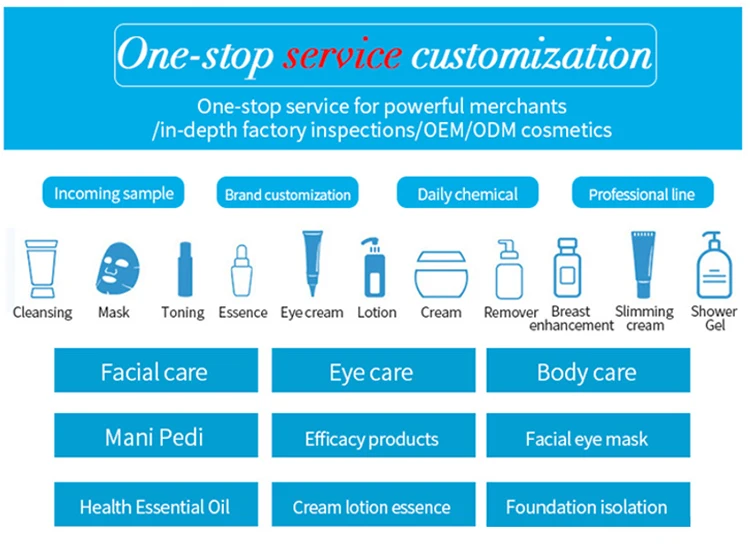 One-stop service customization

One-stop service for powerful merchants /in-depth factory inspections/OEM/ODM cosmetics

Incoming sample

Brand customization

Daily chemical

Professional line

Cleansing

Mask

Toning

Essence

Eye cream

Lotion

Cream

Remover

Breast enhancement

Slimming cream

Shower Gel

Facial care

Eye care

Body care

Mani Pedi

Efficacy products

Facial eye mask

Health Essential Oil

Cream lotion essence

Foundation isolation